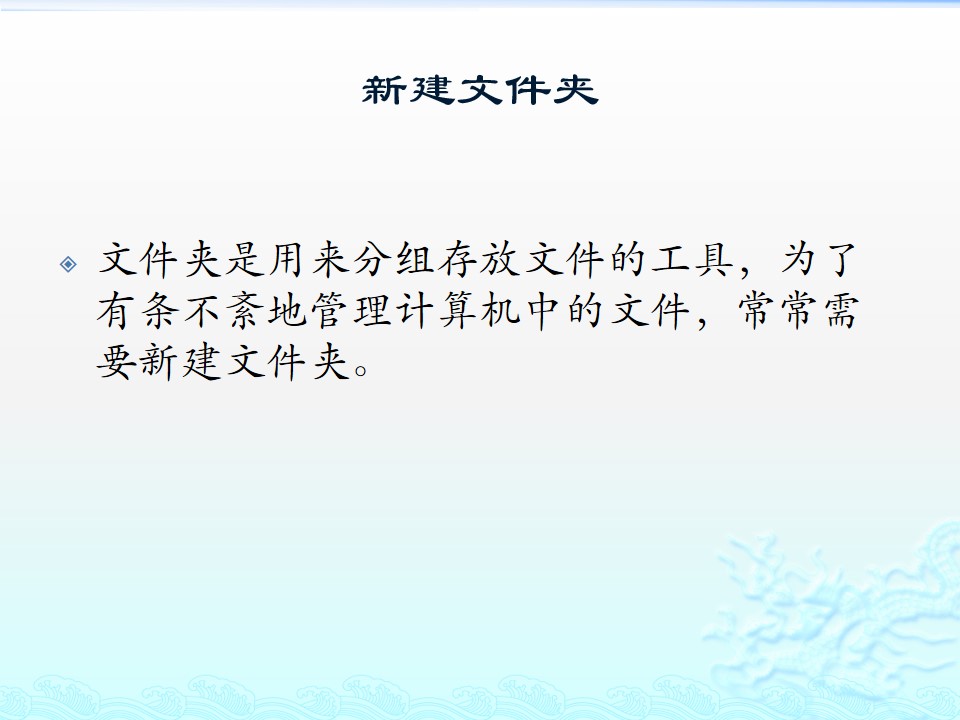 新建文件夹

文件夹是用来分组存放文件的工具，为了有条不紊地管理计算机中的文件，常常需要新建文件夹。